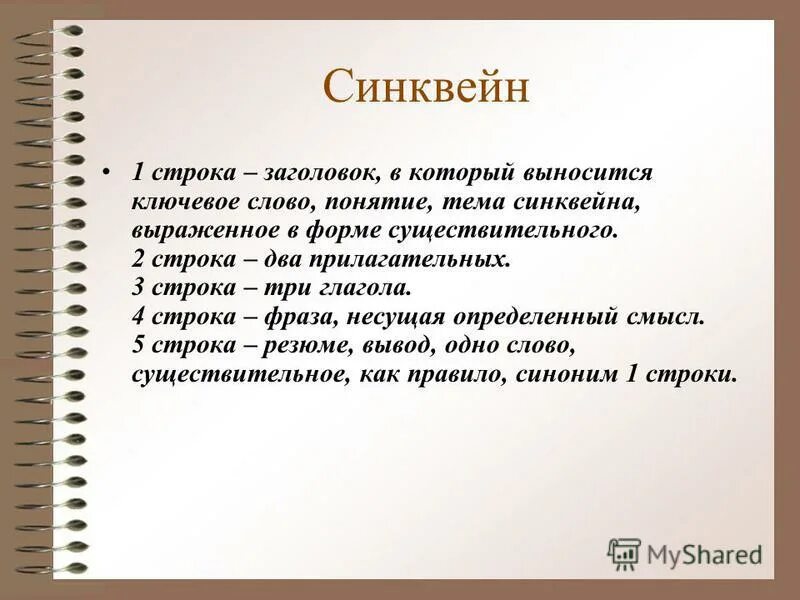 Синквейн

• 1 строка – заголовок, в который выносится ключевое слово, понятие, тема синквейна, выраженное в форме существительного.
2 строка – два прилагательных.
3 строка – три глагола.
4 строка – фраза, несущая определенный смысл.
5 строка – резюме, вывод, одно слово, существительное, как правило, синоним 1 строки.

MyShared